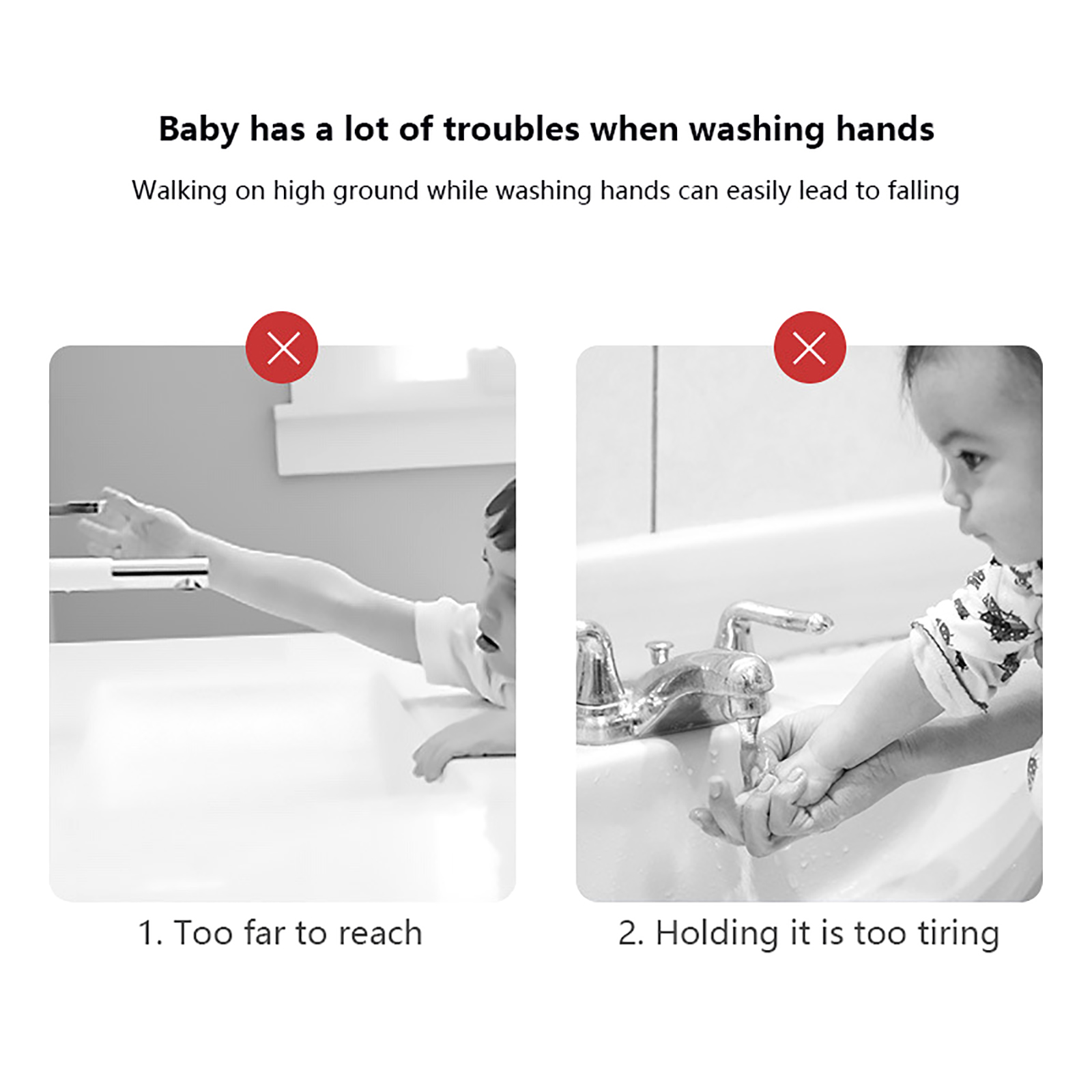 Baby has a lot of troubles when washing hands

Walking on high ground while washing hands can easily lead to falling

1. Too far to reach

2. Holding it is too tiring